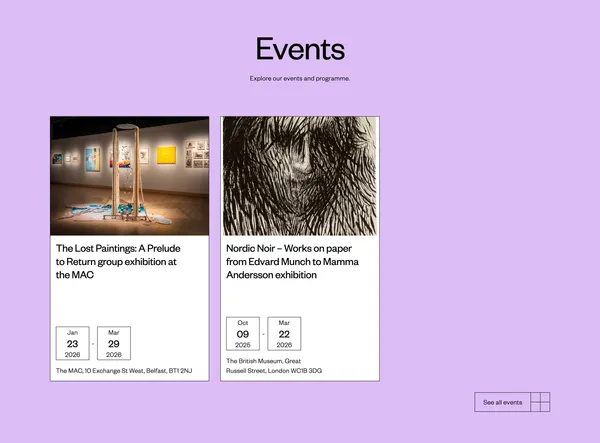 Events

Explore our events and programme.

The Lost Paintings: A Prelude to Return group exhibition at the MAC

Jan
23
2026
-
Mar
29
2026

The MAC, 10 Exchange St West, Belfast, BT1 2NJ

Nordic Noir – Works on paper from Edvard Munch to Mamma Andersson exhibition

Oct
09
2025
-
Mar
22
2026

The British Museum, Great Russell Street, London WC1B 3DG

See all events